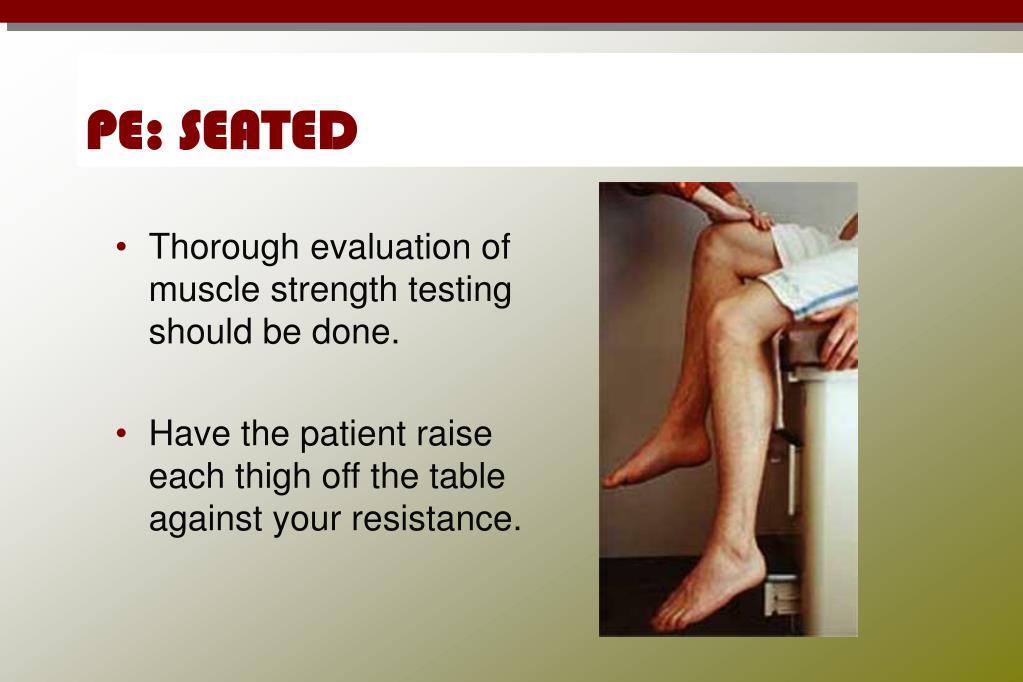 PE: SEATED

• Thorough evaluation of muscle strength testing should be done.

• Have the patient raise each thigh off the table against your resistance.